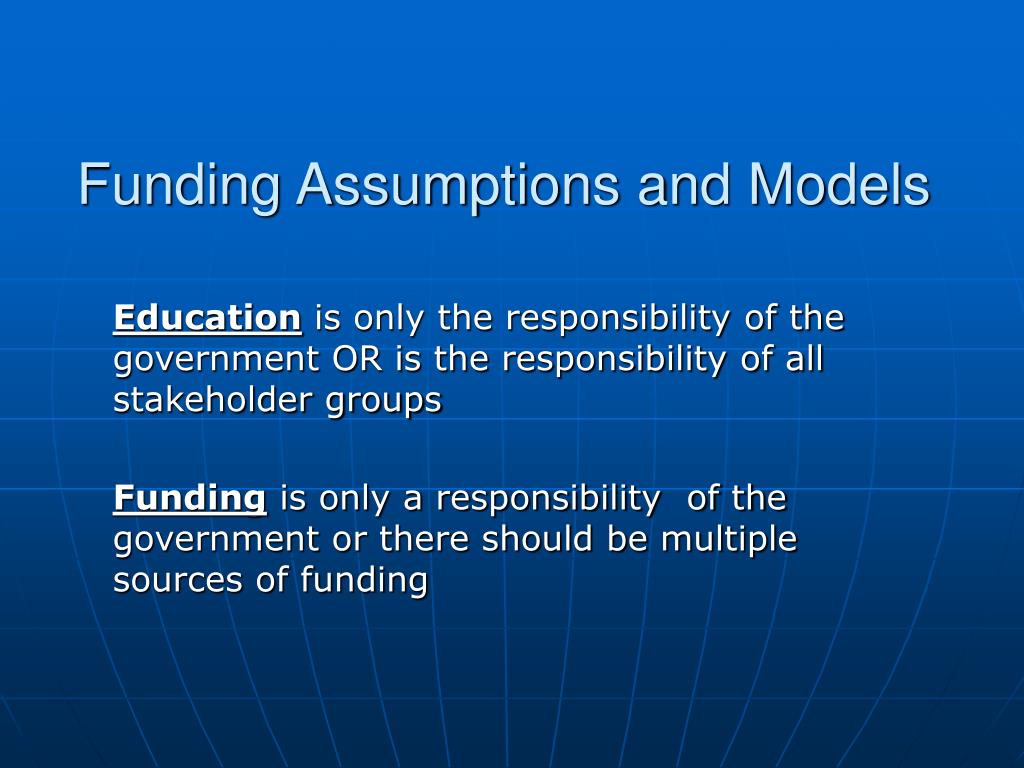 Funding Assumptions and Models

Education is only the responsibility of the government OR is the responsibility of all stakeholder groups

Funding is only a responsibility of the government or there should be multiple sources of funding